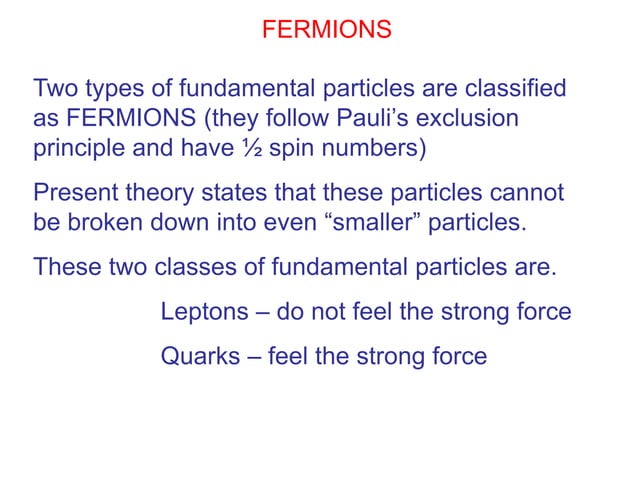 FERMIONS

Two types of fundamental particles are classified as FERMIONS (they follow Pauli's exclusion principle and have ½ spin numbers)

Present theory states that these particles cannot be broken down into even "smaller" particles.

These two classes of fundamental particles are.

Leptons – do not feel the strong force

Quarks – feel the strong force